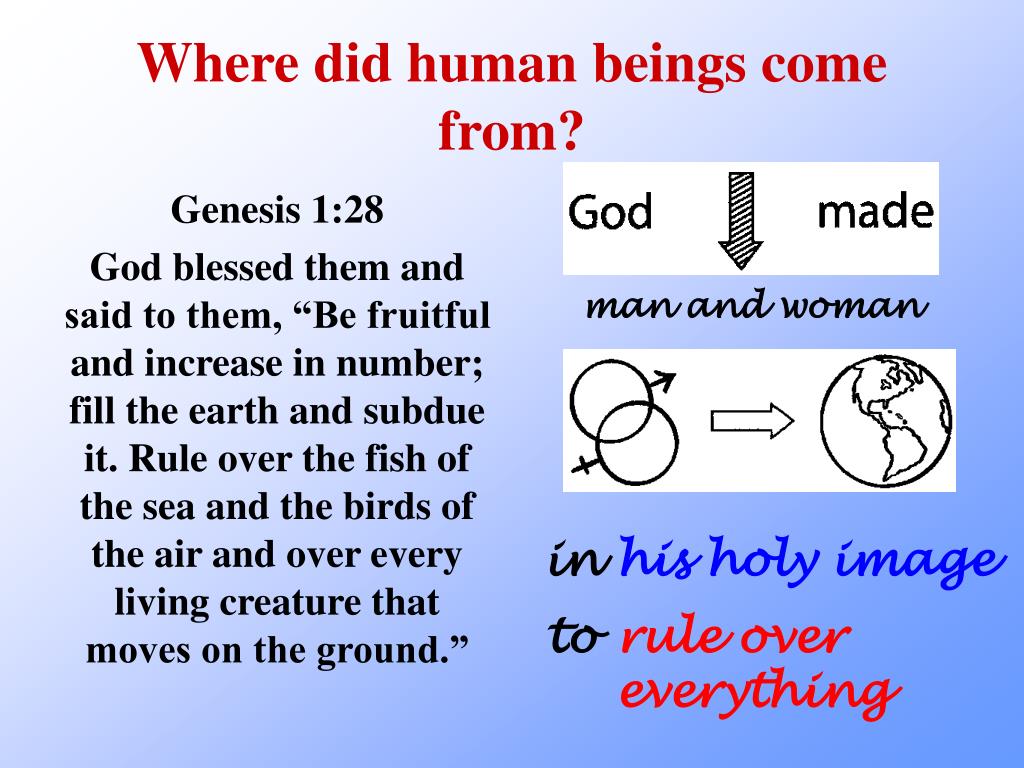 Where did human beings come from?

Genesis 1:28

God blessed them and said to them, “Be fruitful and increase in number; fill the earth and subdue it. Rule over the fish of the sea and the birds of the air and over every living creature that moves on the ground.”

God made

man and woman

in his holy image

to rule over everything